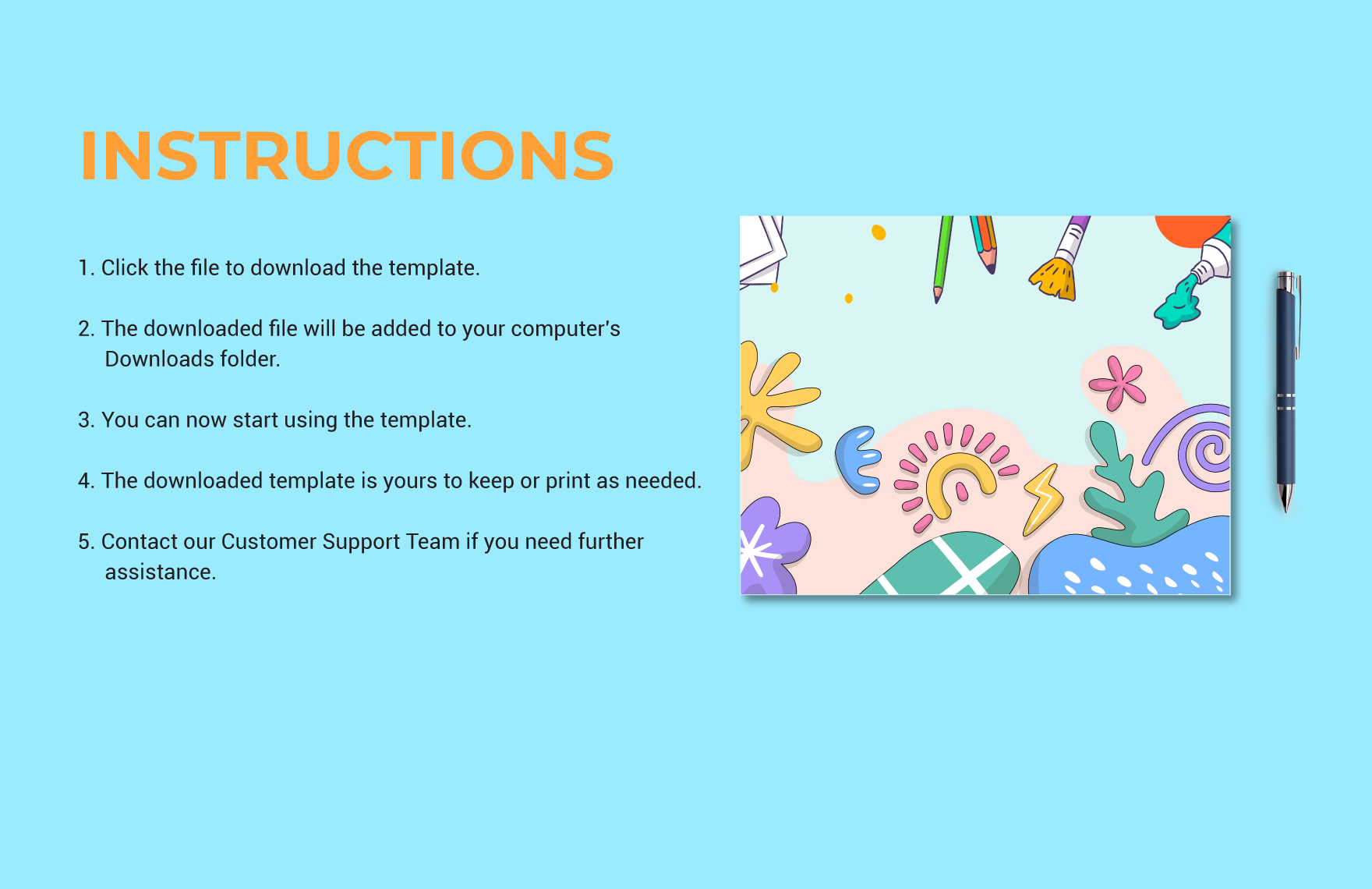 INSTRUCTIONS

1. Click the file to download the template.

2. The downloaded file will be added to your computer's Downloads folder.

3. You can now start using the template.

4. The downloaded template is yours to keep or print as needed.

5. Contact our Customer Support Team if you need further assistance.